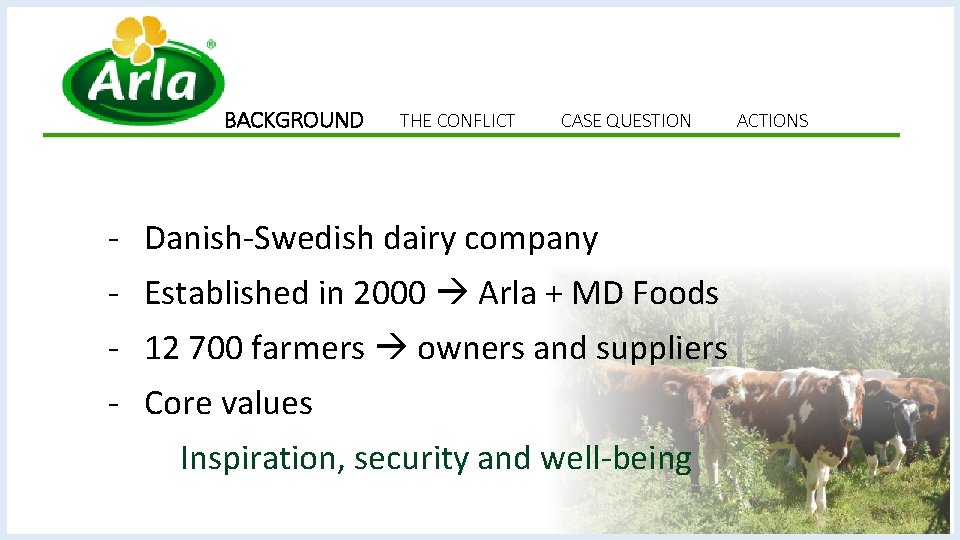 Arla®

BACKGROUND THE CONFLICT CASE QUESTION ACTIONS

- Danish-Swedish dairy company
- Established in 2000 → Arla + MD Foods
- 12 700 farmers → owners and suppliers
- Core values

Inspiration, security and well-being